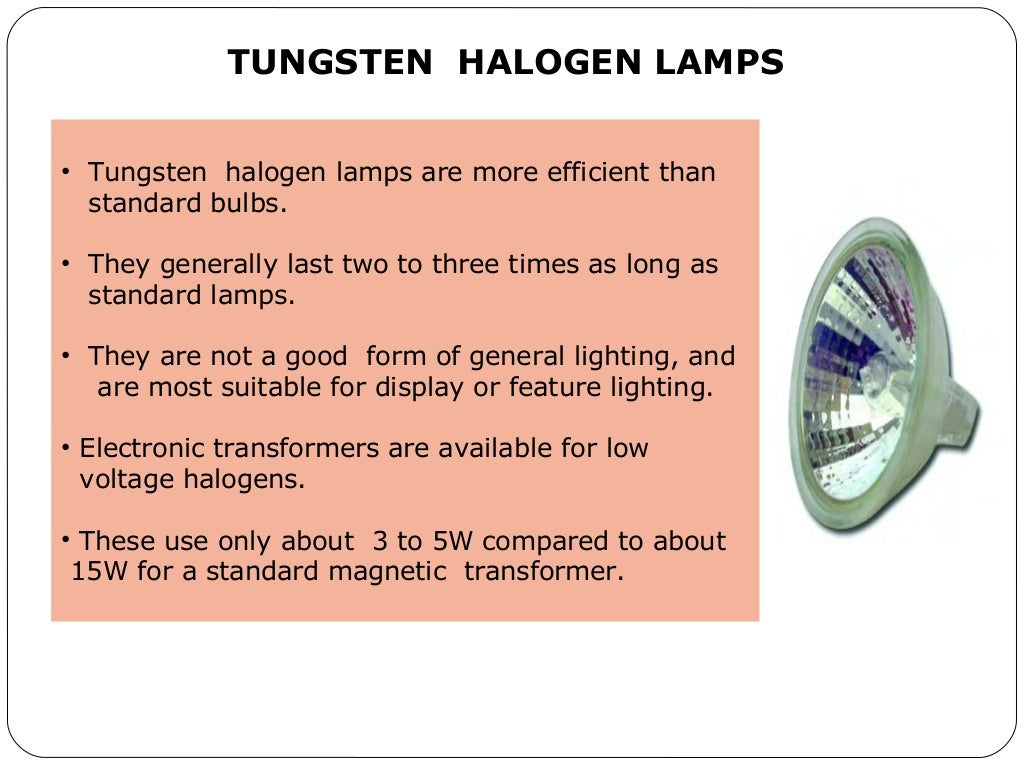 TUNGSTEN HALOGEN LAMPS

• Tungsten halogen lamps are more efficient than standard bulbs.

• They generally last two to three times as long as standard lamps.

• They are not a good form of general lighting, and are most suitable for display or feature lighting.

• Electronic transformers are available for low voltage halogens.

• These use only about 3 to 5W compared to about 15W for a standard magnetic transformer.